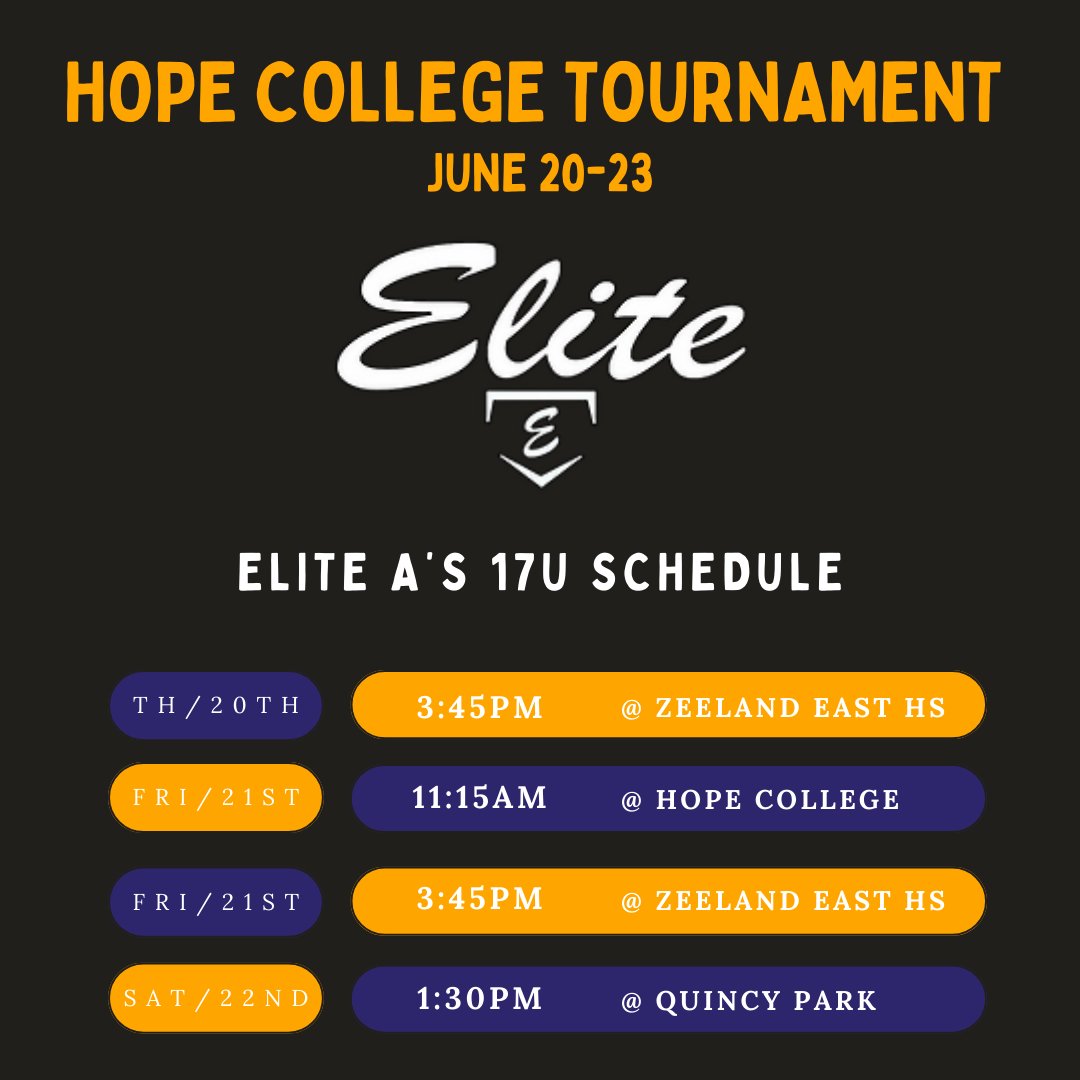 HOPE COLLEGE TOURNAMENT
JUNE 20-23

Elite
E

ELITE A'S 17U SCHEDULE

TH/20TH 3:45PM @ ZEELAND EAST HS
FRI/21ST 11:15AM @ HOPE COLLEGE
FRI/21ST 3:45PM @ ZEELAND EAST HS
SAT/22ND 1:30PM @ QUINCY PARK